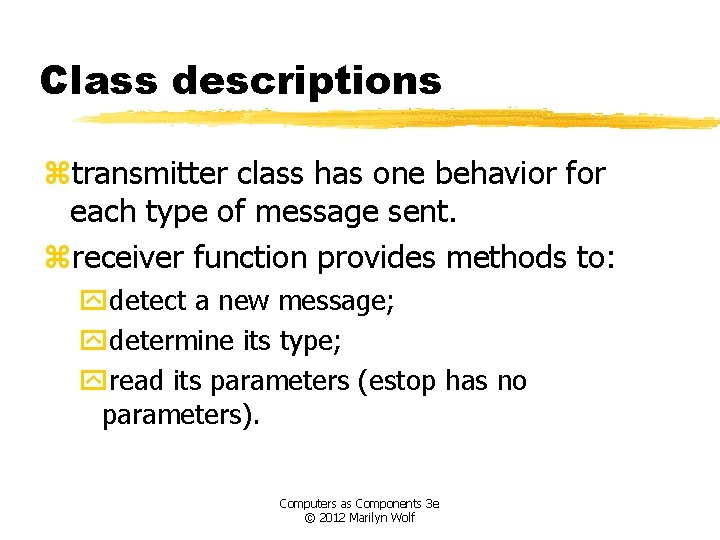 Class descriptions

transmitter class has one behavior for each type of message sent.

receiver function provides methods to:

detect a new message;

determine its type;

read its parameters (estop has no parameters).

Computers as Components 3e
© 2012 Marilyn Wolf